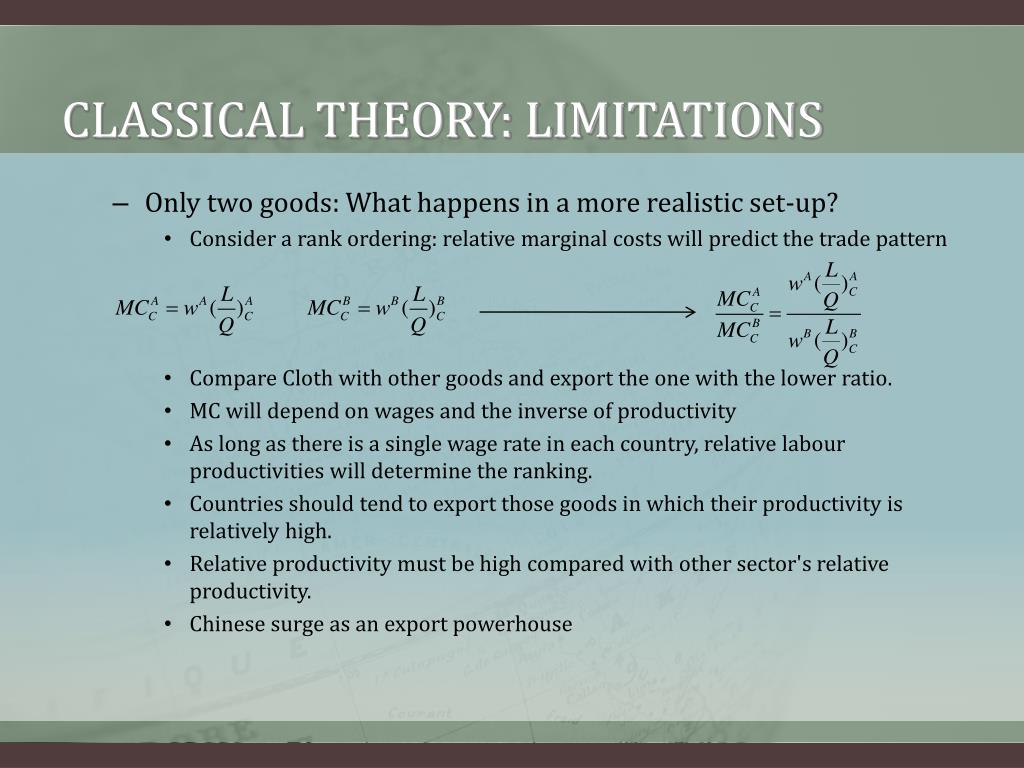 CLASSICAL THEORY: LIMITATIONS

– Only two goods: What happens in a more realistic set-up?

• Consider a rank ordering: relative marginal costs will predict the trade pattern

$MC_C^A = w^A (\frac{L}{Q})_C^A$ $MC_C^B = w^B (\frac{L}{Q})_C^B$ $\longrightarrow$ $\frac{MC_C^A}{MC_C^B} = \frac{w^A (\frac{L}{Q})_C^A}{w^B (\frac{L}{Q})_C^B}$

• Compare Cloth with other goods and export the one with the lower ratio.

• MC will depend on wages and the inverse of productivity

• As long as there is a single wage rate in each country, relative labour productivities will determine the ranking.

• Countries should tend to export those goods in which their productivity is relatively high.

• Relative productivity must be high compared with other sector's relative productivity.

• Chinese surge as an export powerhouse